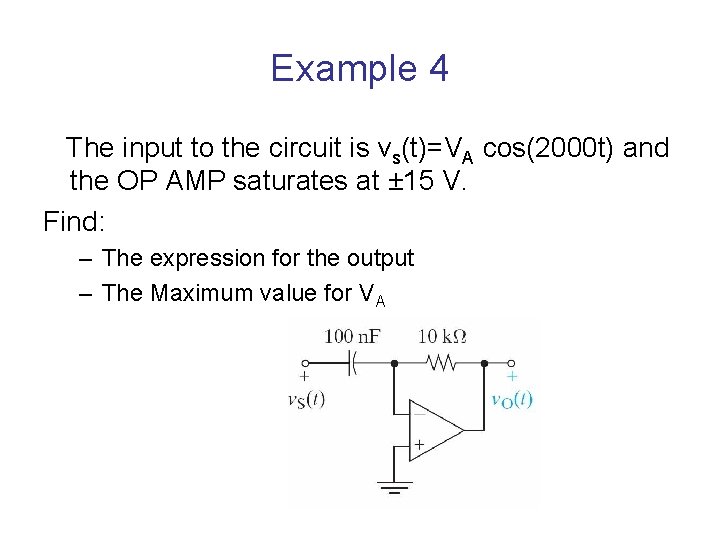 Example 4

The input to the circuit is $v_s(t)=V_A \cos(2000t)$ and the OP AMP saturates at ±15 V.

Find:

– The expression for the output

– The Maximum value for $V_A$

100 nF

10 kΩ

+

$v_S(t)$

+

$v_O(t)$

−

+